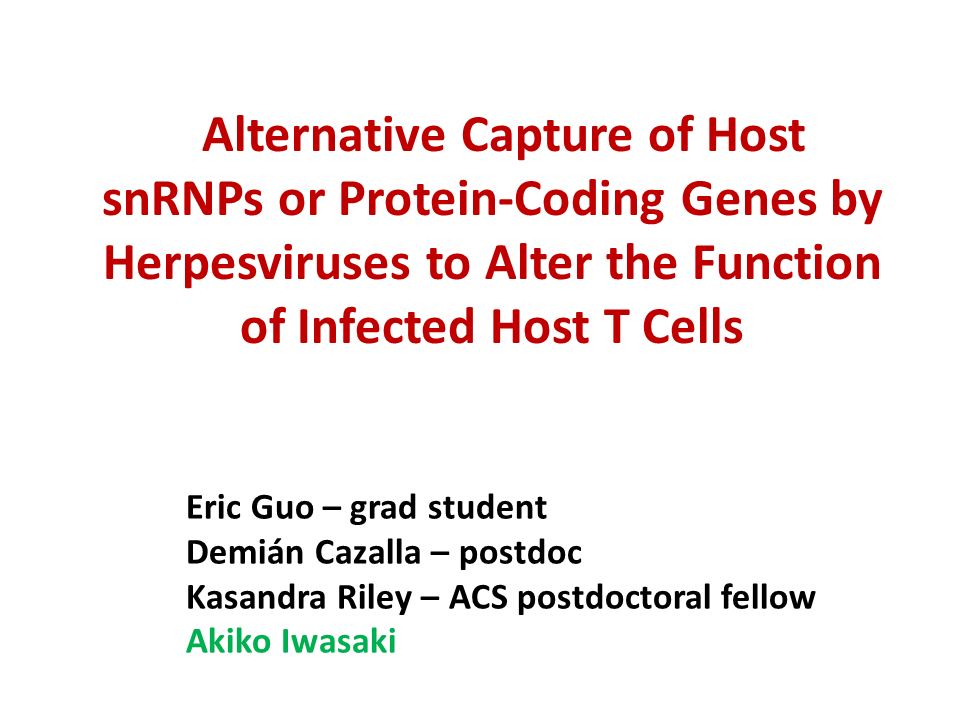 Alternative Capture of Host snRNPs or Protein-Coding Genes by Herpesviruses to Alter the Function of Infected Host T Cells

Eric Guo – grad student
Demián Cazalla – postdoc
Kasandra Riley – ACS postdoctoral fellow
Akiko Iwasaki